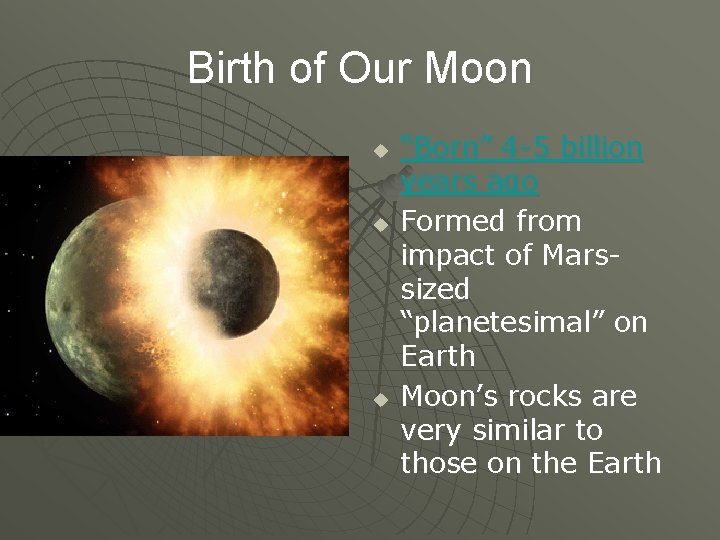 Birth of Our Moon

"Born" 4-5 billion years ago

Formed from impact of Mars-sized "planetesimal" on Earth

Moon's rocks are very similar to those on the Earth